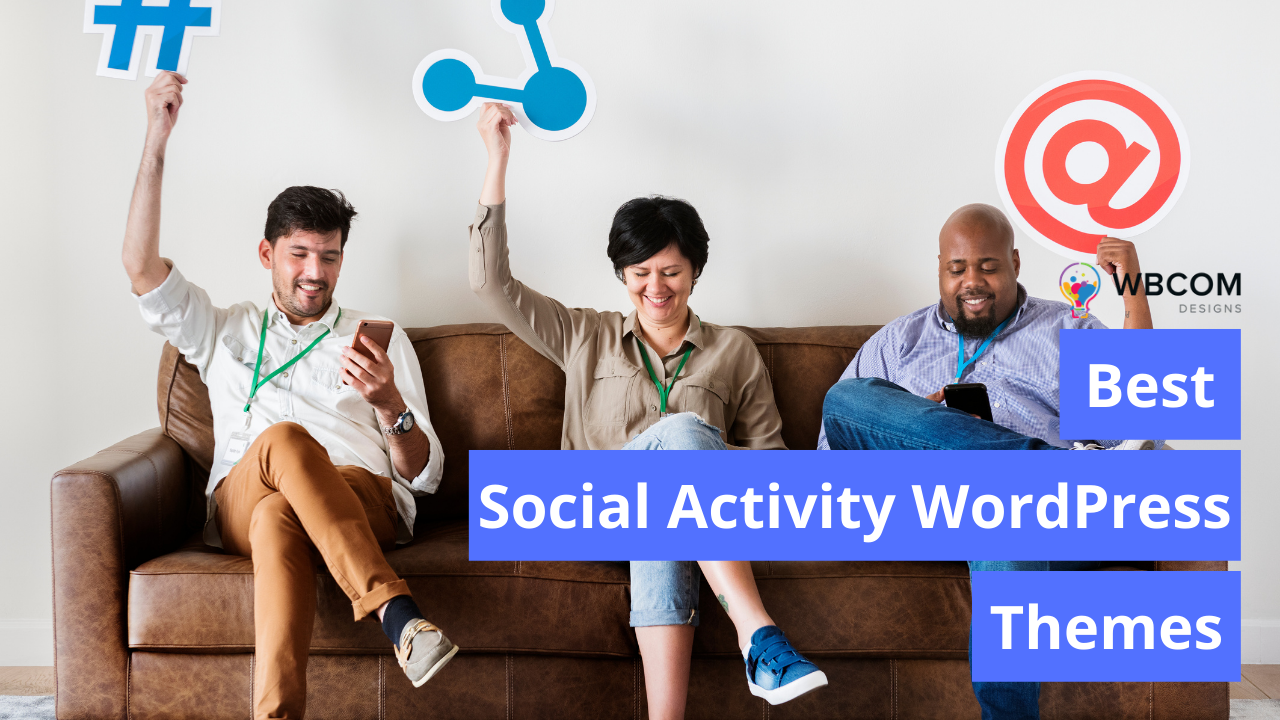 #

@

WBCOM
DESIGNS

Best

Social Activity WordPress

Themes